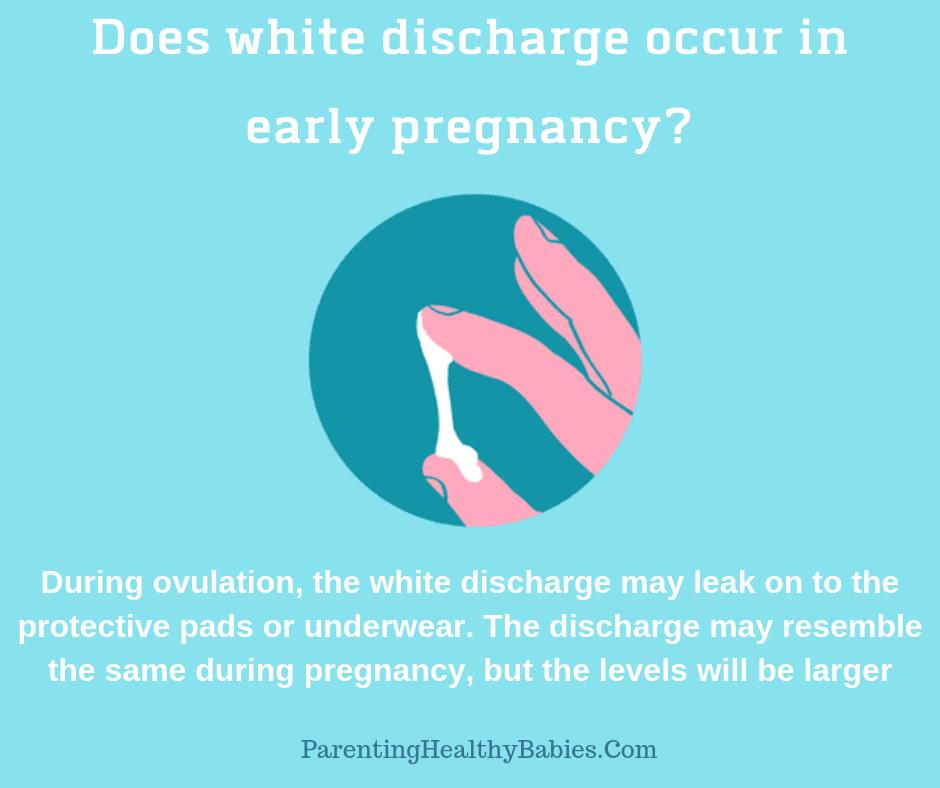 Does white discharge occur in early pregnancy?

During ovulation, the white discharge may leak on to the protective pads or underwear. The discharge may resemble the same during pregnancy, but the levels will be larger

ParentingHealthyBabies.Com